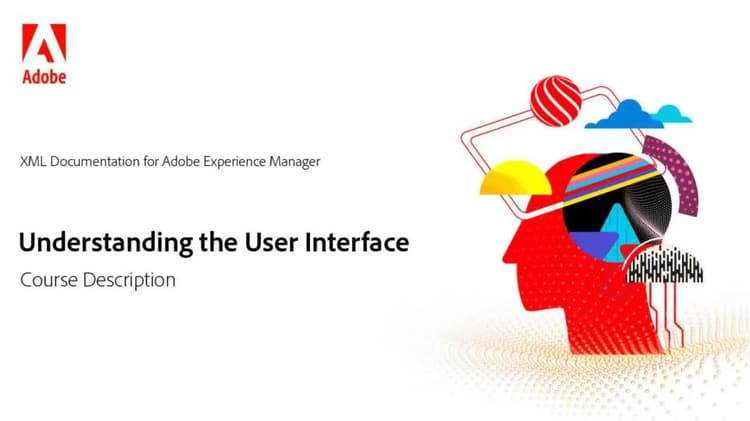 Adobe

XML Documentation for Adobe Experience Manager

Understanding the User Interface

Course Description